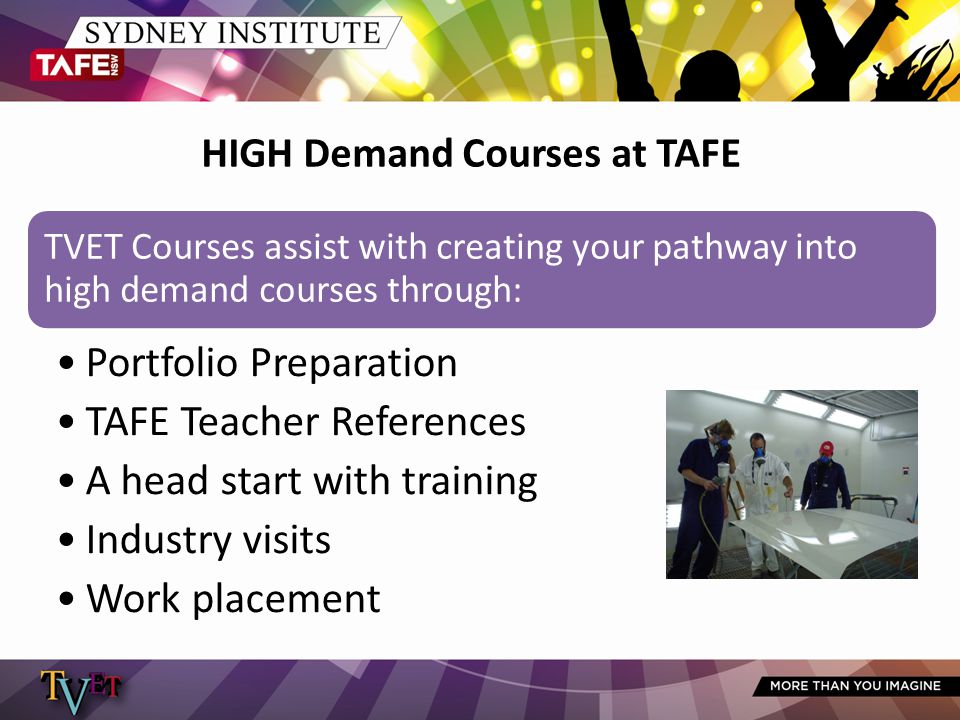 SYDNEY INSTITUTE
TAFE NSW

HIGH Demand Courses at TAFE

TVET Courses assist with creating your pathway into high demand courses through:

• Portfolio Preparation
• TAFE Teacher References
• A head start with training
• Industry visits
• Work placement

TVET
MORE THAN YOU IMAGINE